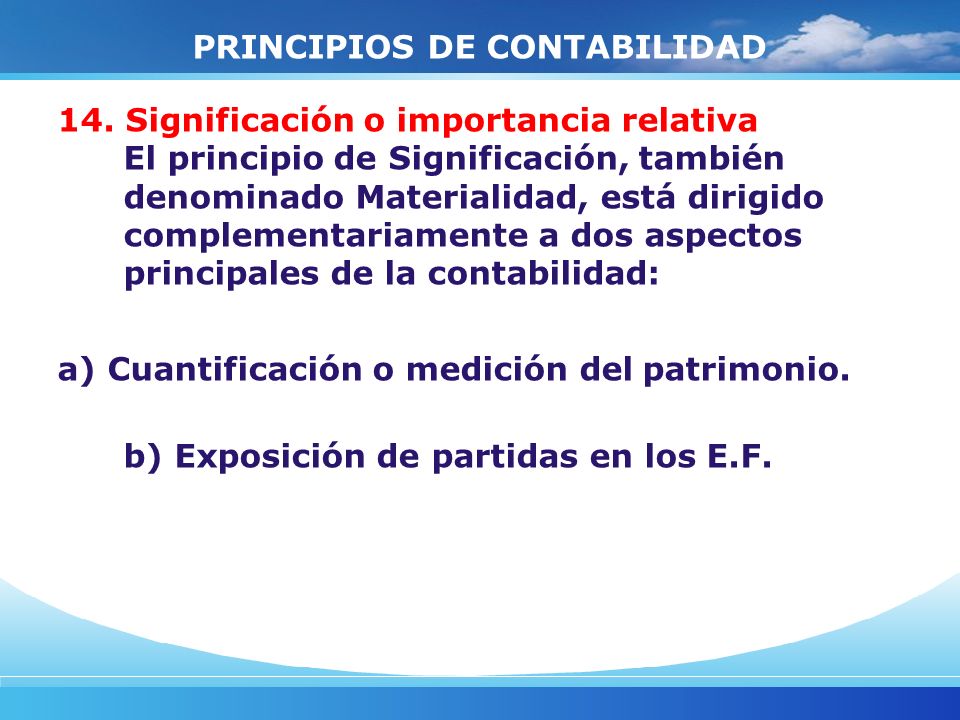 PRINCIPIOS DE CONTABILIDAD

14. Significación o importancia relativa
El principio de Significación, también denominado Materialidad, está dirigido complementariamente a dos aspectos principales de la contabilidad:

a) Cuantificación o medición del patrimonio.

b) Exposición de partidas en los E.F.